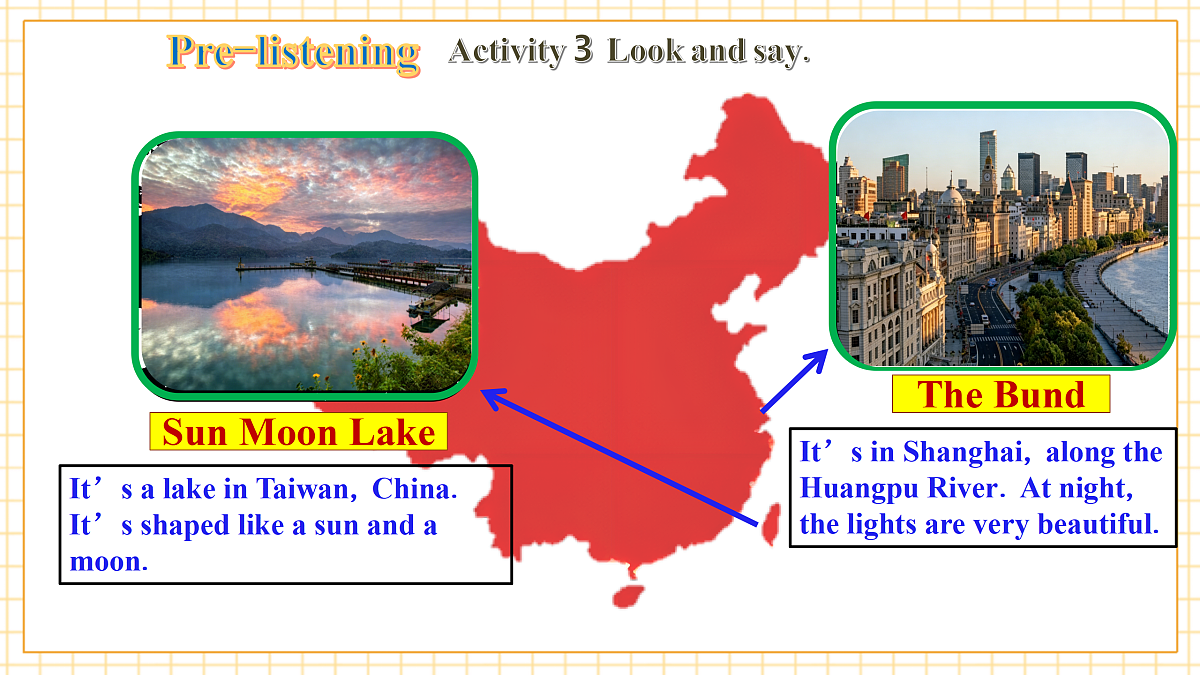 Pre-listening Activity 3 Look and say.

Sun Moon Lake

It’s a lake in Taiwan, China. It’s shaped like a sun and a moon.

The Bund

It’s in Shanghai, along the Huangpu River. At night, the lights are very beautiful.